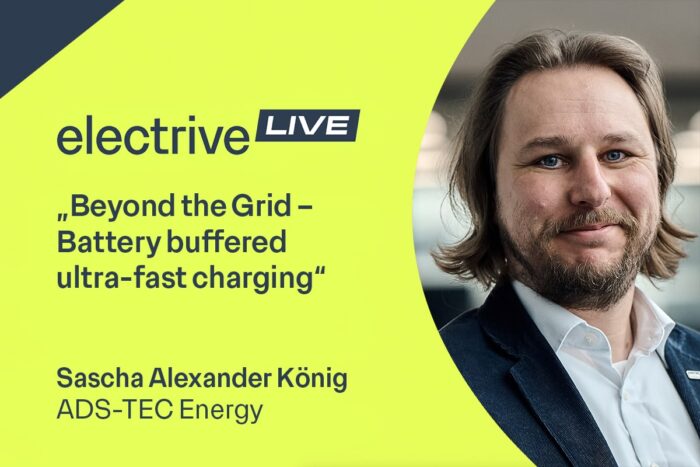 electrive LIVE

„Beyond the Grid – Battery buffered ultra-fast charging“

Sascha Alexander König
ADS-TEC Energy